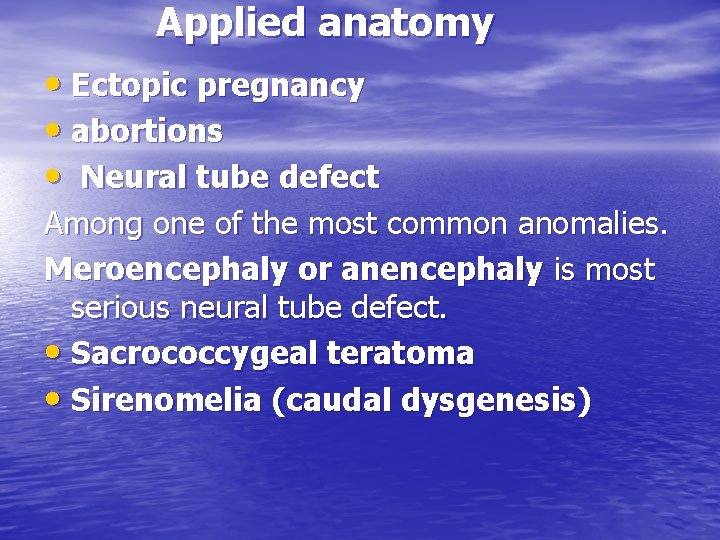 Applied anatomy

• Ectopic pregnancy
• abortions
• Neural tube defect

Among one of the most common anomalies.

Meroencephaly or anencephaly is most serious neural tube defect.

• Sacrococcygeal teratoma
• Sirenomelia (caudal dysgenesis)